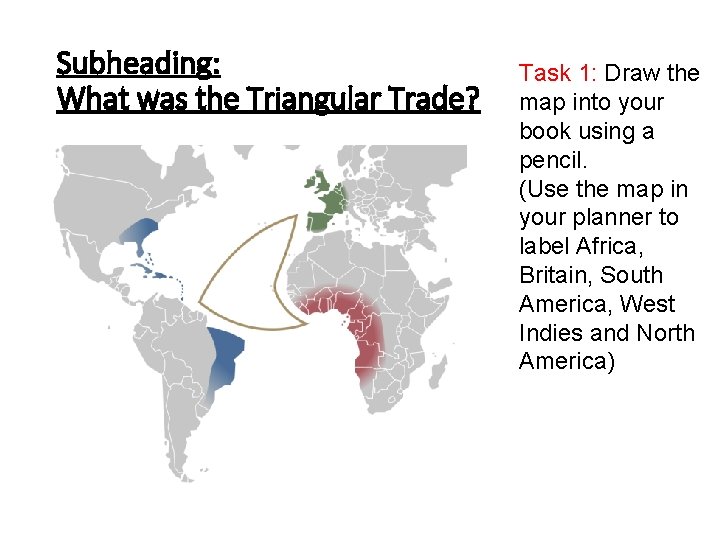 Subheading:
What was the Triangular Trade?

Task 1: Draw the map into your book using a pencil.
(Use the map in your planner to label Africa, Britain, South America, West Indies and North America)